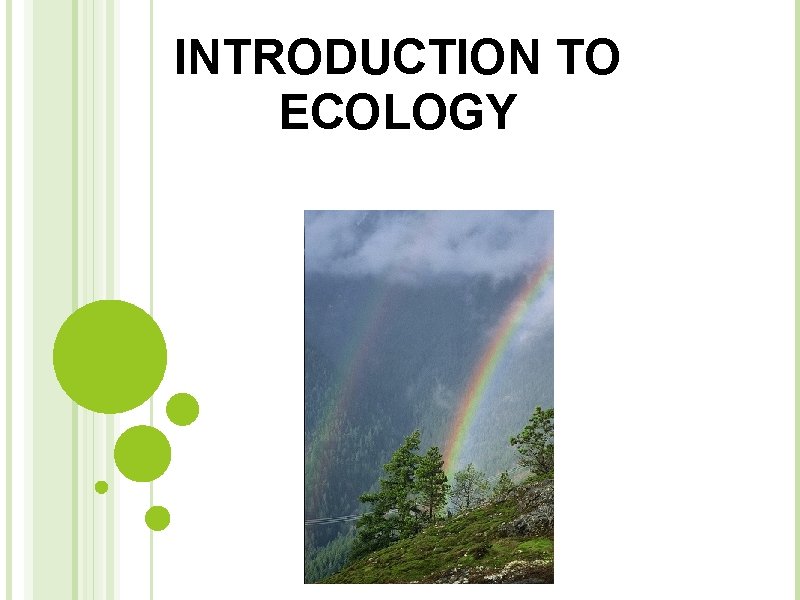 INTRODUCTION TO ECOLOGY